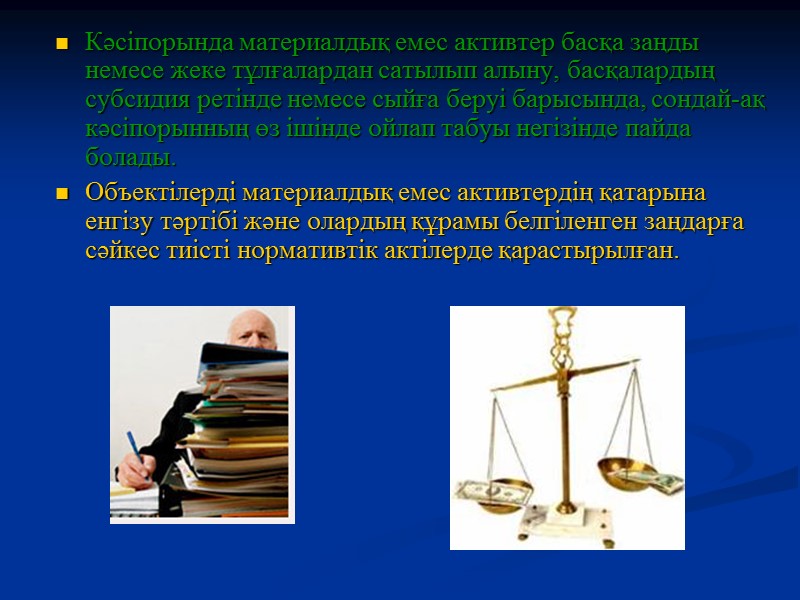 Кәсіпорында материалдық емес активтер басқа заңды немесе жеке тұлғалардан сатылып алыну, басқалардың субсидия ретінде немесе сыйға беруі барысында, сондай-ақ кәсіпорынның өз ішінде ойлап табуы негізінде пайда болады.

Объектілерді материалдық емес активтердің қатарына енгізу тәртібі және олардың құрамы белгіленген заңдарға сәйкес тиісті нормативтік актілерде қарастырылған.